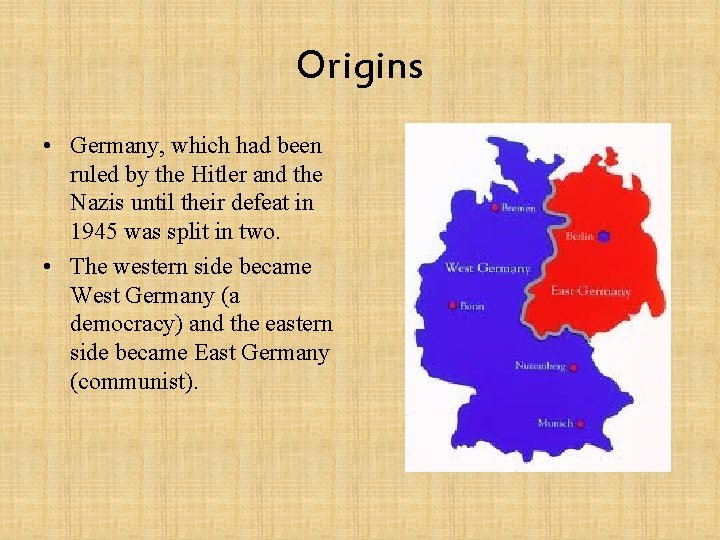 Origins

• Germany, which had been ruled by the Hitler and the Nazis until their defeat in 1945 was split in two.
• The western side became West Germany (a democracy) and the eastern side became East Germany (communist).

Bremen
Berlin
West Germany
East Germany
Bonn
Nuremberg
Munich